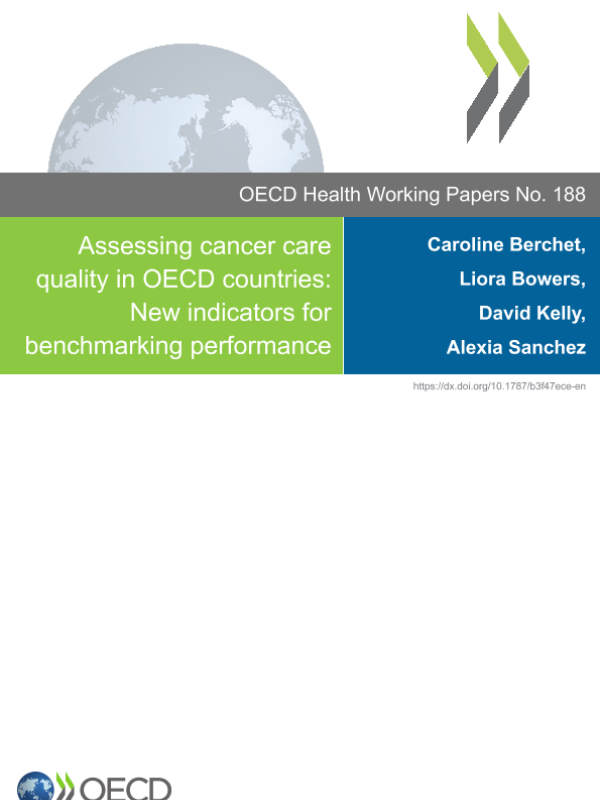 OECD Health Working Papers No. 188

Assessing cancer care quality in OECD countries: New indicators for benchmarking performance

Caroline Berchet, Liora Bowers, David Kelly, Alexia Sanchez

https://dx.doi.org/10.1787/b3f47ece-en

OECD